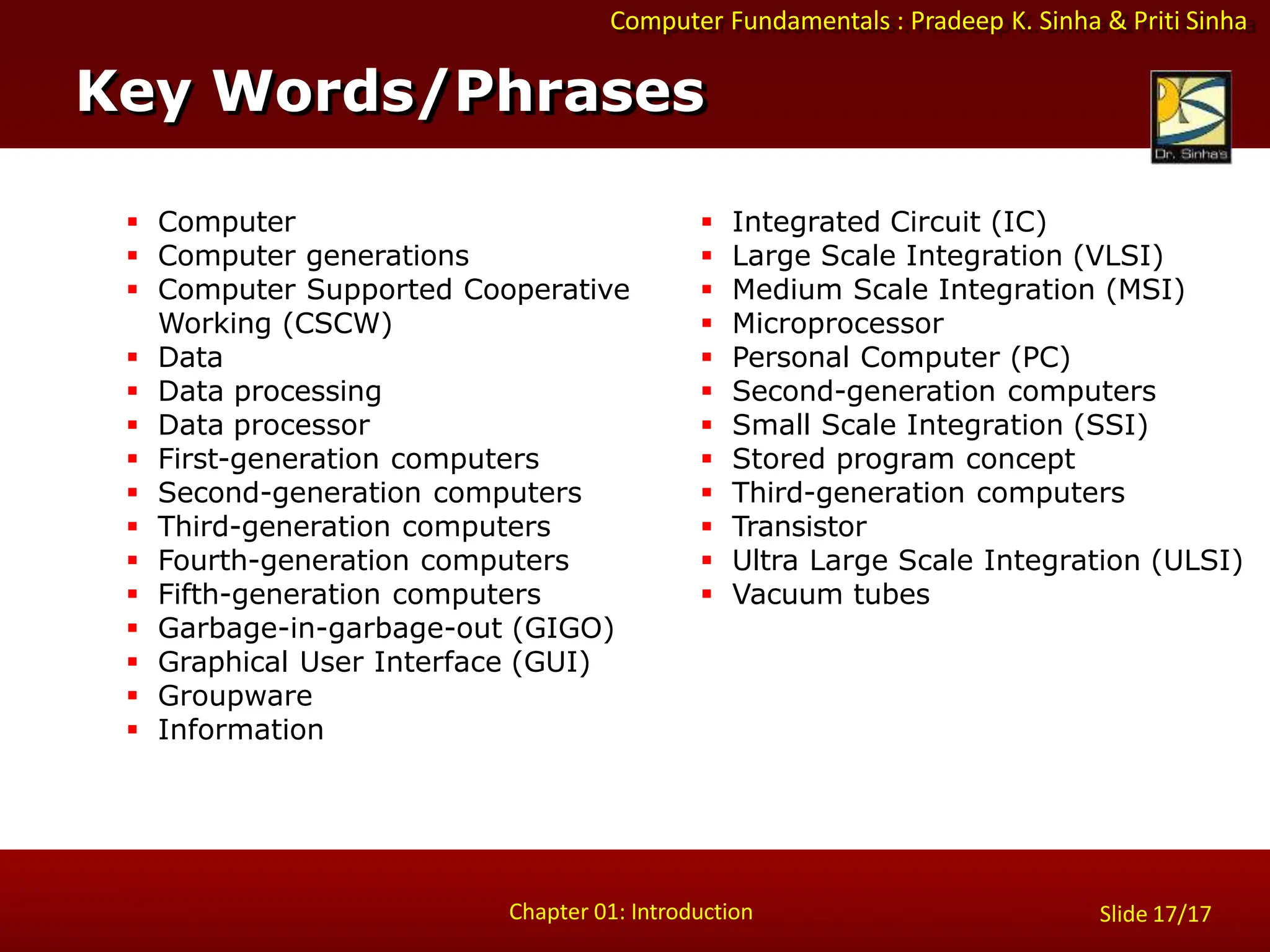 Computer Fundamentals : Pradeep K. Sinha & Priti Sinha

Key Words/Phrases

Dr. Sinha's

- Computer
- Computer generations
- Computer Supported Cooperative Working (CSCW)
- Data
- Data processing
- Data processor
- First-generation computers
- Second-generation computers
- Third-generation computers
- Fourth-generation computers
- Fifth-generation computers
- Garbage-in-garbage-out (GIGO)
- Graphical User Interface (GUI)
- Groupware
- Information

- Integrated Circuit (IC)
- Large Scale Integration (VLSI)
- Medium Scale Integration (MSI)
- Microprocessor
- Personal Computer (PC)
- Second-generation computers
- Small Scale Integration (SSI)
- Stored program concept
- Third-generation computers
- Transistor
- Ultra Large Scale Integration (ULSI)
- Vacuum tubes

Chapter 01: Introduction

Slide 17/17